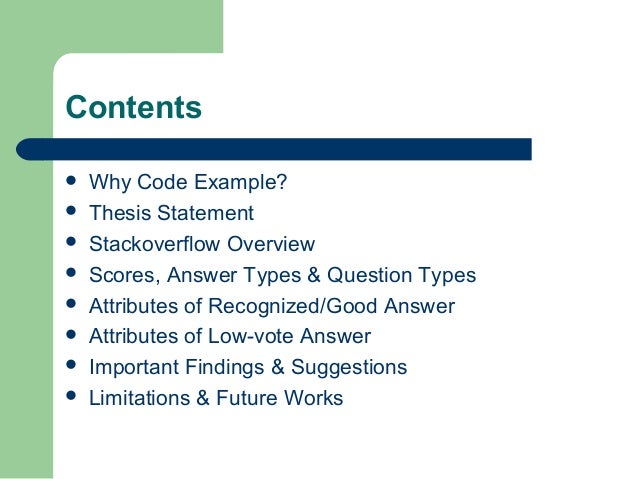 Contents

- Why Code Example?
- Thesis Statement
- Stackoverflow Overview
- Scores, Answer Types & Question Types
- Attributes of Recognized/Good Answer
- Attributes of Low-vote Answer
- Important Findings & Suggestions
- Limitations & Future Works